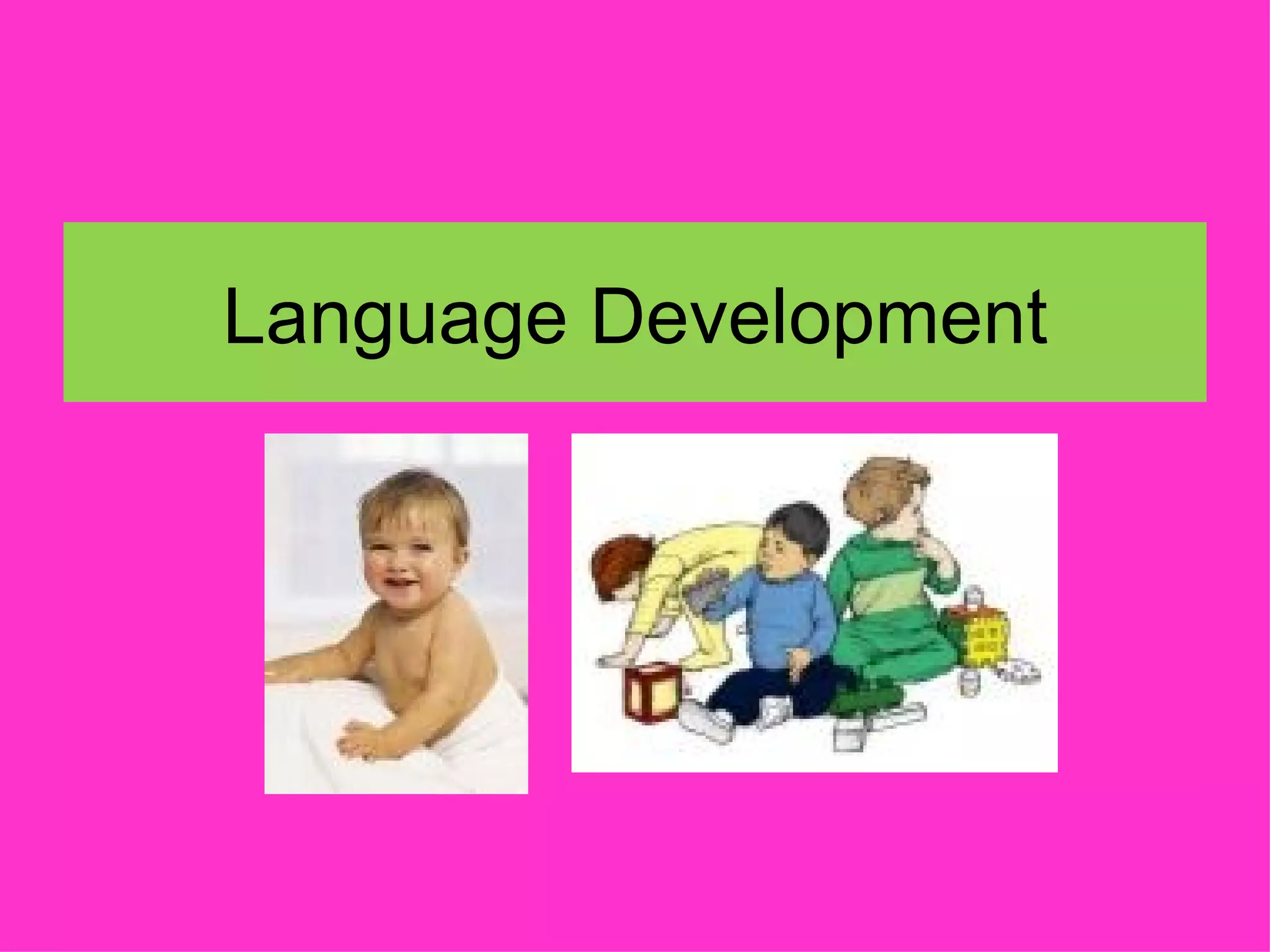 Language Development